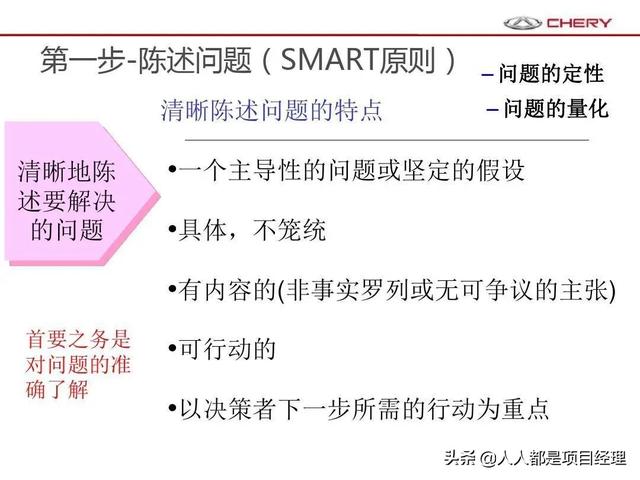 CHERY

第一步-陈述问题（SMART原则）

– 问题的定性
– 问题的量化

清晰陈述问题的特点

清晰地陈述要解决的问题

•一个主导性的问题或坚定的假设

•具体，不笼统

•有内容的(非事实罗列或无可争议的主张)

•可行动的

•以决策者下一步所需的行动为重点

首要之务是对问题的准确了解

头条 @人人都是项目经理